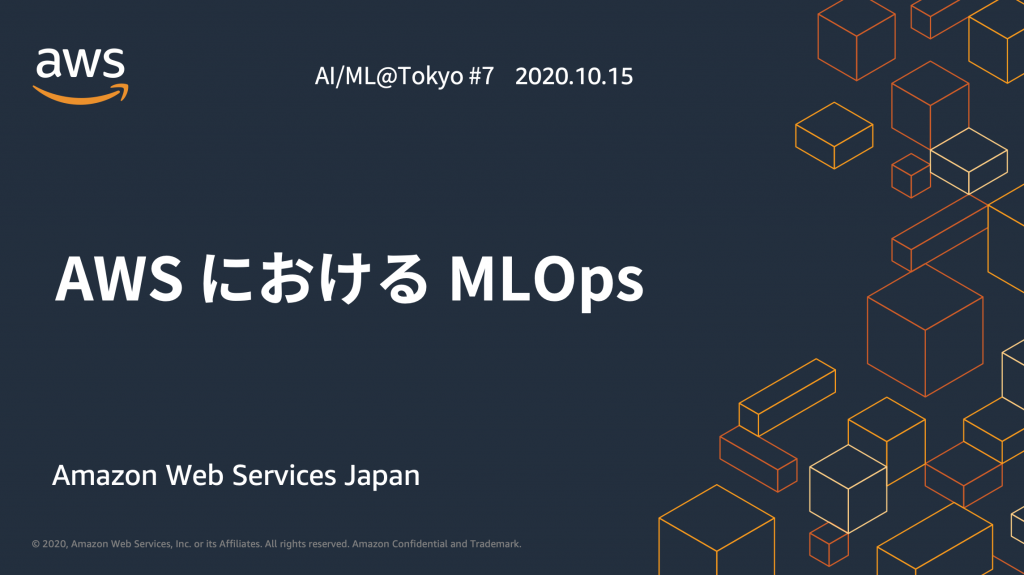 aws

AI/ML@Tokyo #7 2020.10.15

AWS における MLOps

Amazon Web Services Japan

© 2020, Amazon Web Services, Inc. or its Affiliates. All rights reserved. Amazon Confidential and Trademark.